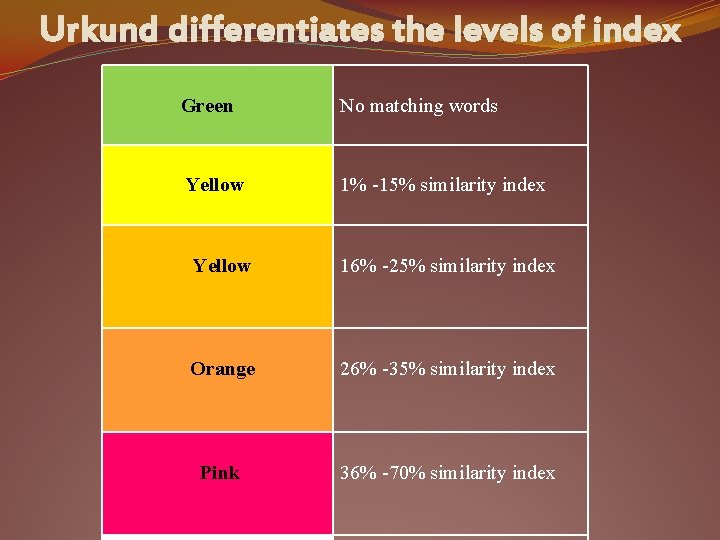 Urkund differentiates the levels of index

| Green | No matching words |
|---|---|
| Yellow | 1% -15% similarity index |
| Yellow | 16% -25% similarity index |
| Orange | 26% -35% similarity index |
| Pink | 36% -70% similarity index |